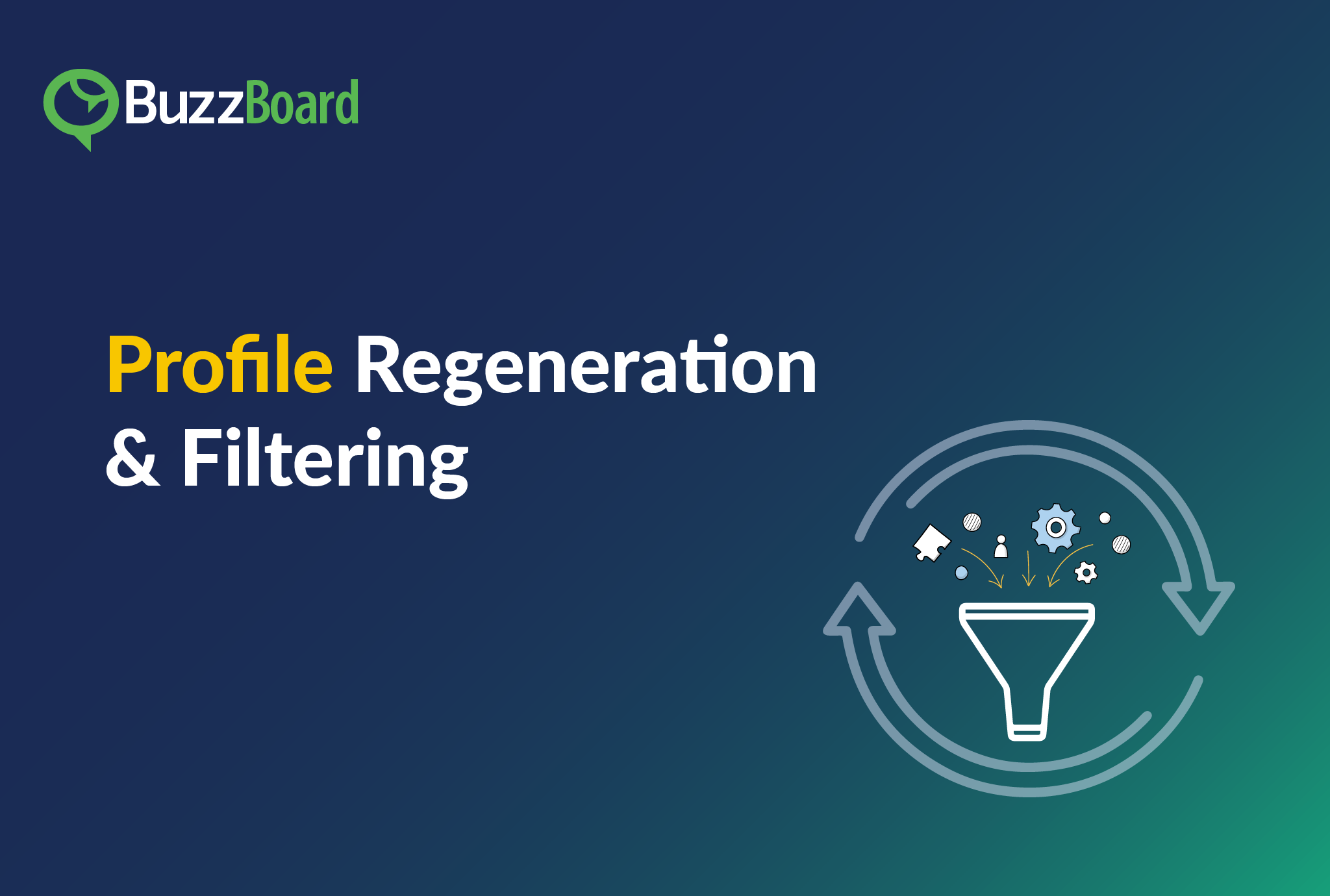 BuzzBoard

Profile Regeneration & Filtering